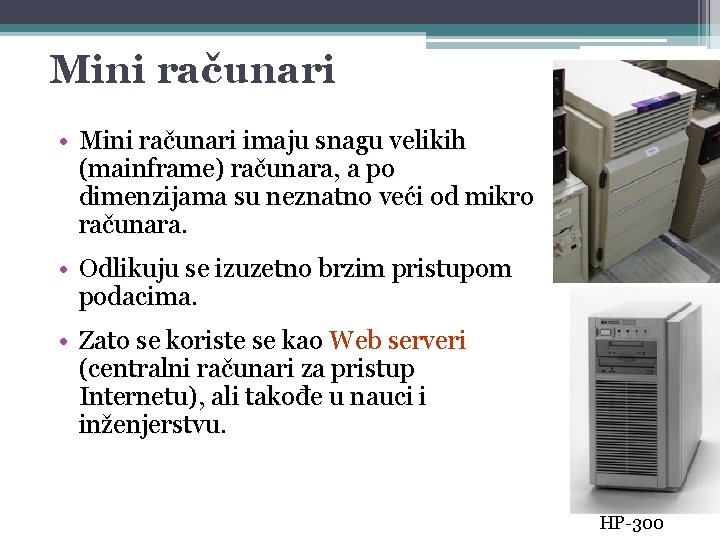 Mini računari

• Mini računari imaju snagu velikih (mainframe) računara, a po dimenzijama su neznatno veći od mikro računara.

• Odlikuju se izuzetno brzim pristupom podacima.

• Zato se koriste se kao Web serveri (centralni računari za pristup Internetu), ali takođe u nauci i inženjerstvu.

HP-300